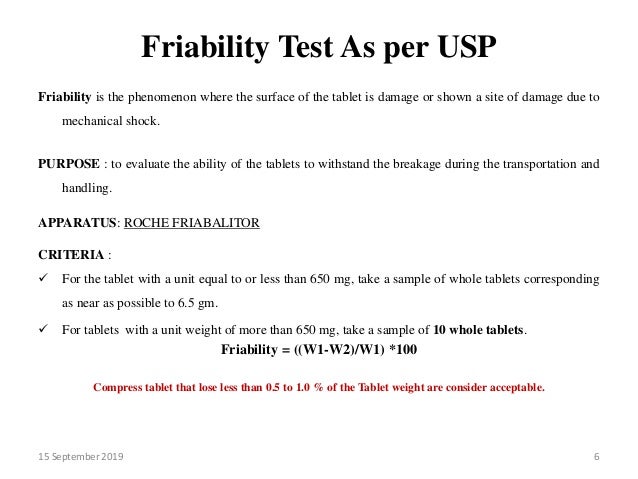 Friability Test As per USP

Friability is the phenomenon where the surface of the tablet is damage or shown a site of damage due to mechanical shock.

PURPOSE : to evaluate the ability of the tablets to withstand the breakage during the transportation and handling.

APPARATUS: ROCHE FRIABALITOR

CRITERIA :

✓ For the tablet with a unit equal to or less than 650 mg, take a sample of whole tablets corresponding as near as possible to 6.5 gm.

✓ For tablets with a unit weight of more than 650 mg, take a sample of 10 whole tablets.

Friability = ((W1-W2)/W1) *100

Compress tablet that lose less than 0.5 to 1.0 % of the Tablet weight are consider acceptable.

15 September 2019

6